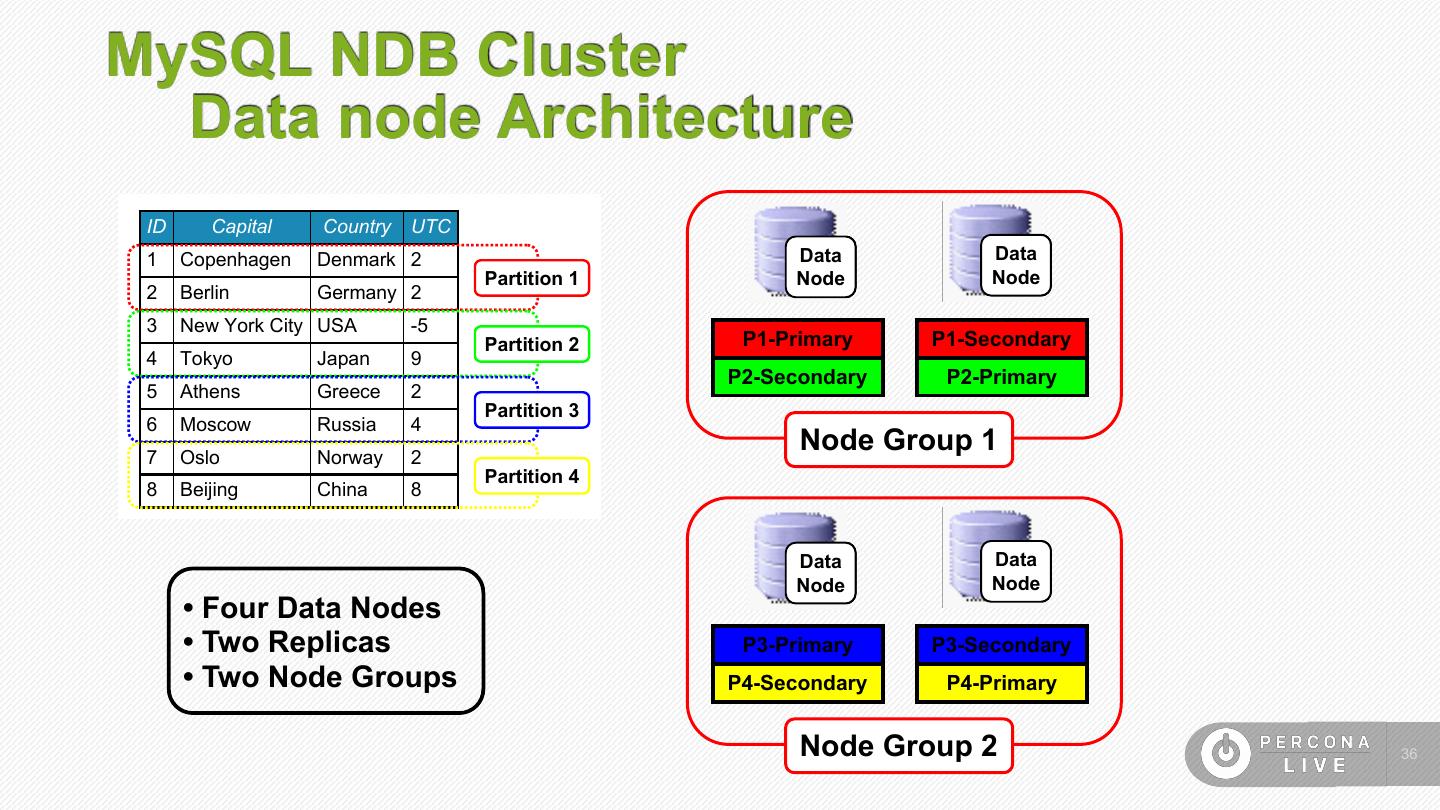 MySQL NDB Cluster
Data node Architecture

| ID | Capital | Country | UTC |
|---|---|---|---|
| 1 | Copenhagen | Denmark | 2 |
| 2 | Berlin | Germany | 2 |
| 3 | New York City | USA | -5 |
| 4 | Tokyo | Japan | 9 |
| 5 | Athens | Greece | 2 |
| 6 | Moscow | Russia | 4 |
| 7 | Oslo | Norway | 2 |
| 8 | Beijing | China | 8 |

Partition 1
Partition 2
Partition 3
Partition 4

• Four Data Nodes
• Two Replicas
• Two Node Groups

Data Node
Data Node
P1-Primary
P2-Secondary
P1-Secondary
P2-Primary
Node Group 1

Data Node
Data Node
P3-Primary
P4-Secondary
P3-Secondary
P4-Primary
Node Group 2

PERCONA LIVE
36